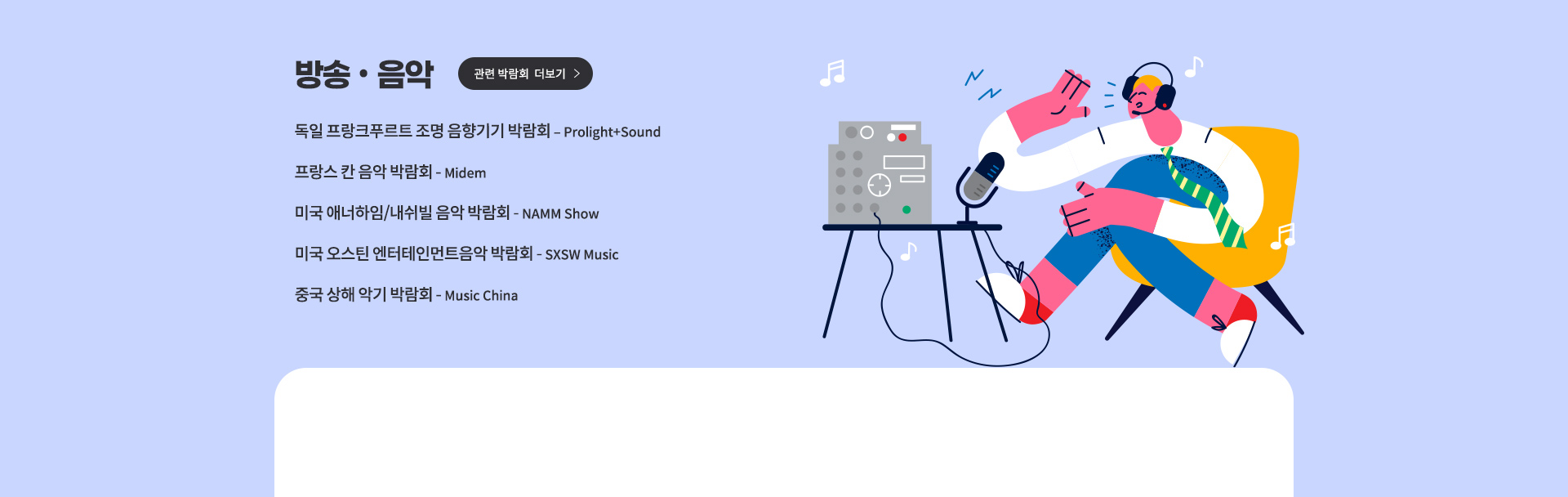 방송 • 음악

관련 박람회 더보기 >

독일 프랑크푸르트 조명 음향기기 박람회 – Prolight+Sound

프랑스 칸 음악 박람회 - Midem

미국 애너하임/내쉬빌 음악 박람회 - NAMM Show

미국 오스틴 엔터테인먼트음악 박람회 - SXSW Music

중국 상해 악기 박람회 - Music China